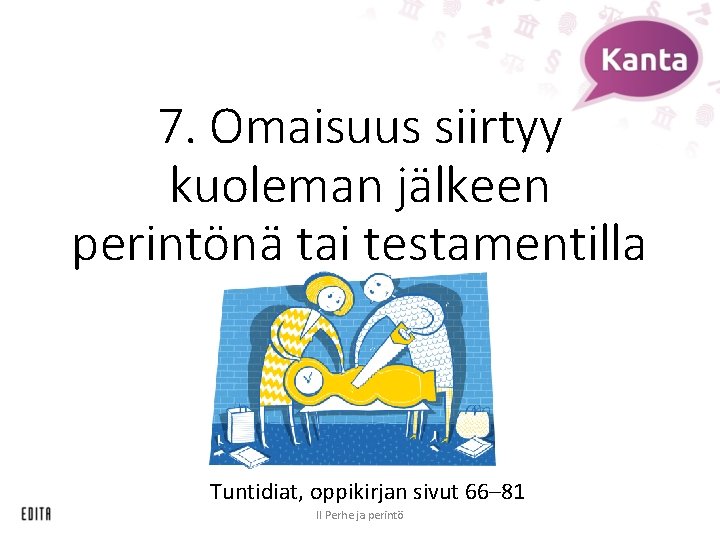 Kanta

7. Omaisuus siirtyy kuoleman jälkeen perintönä tai testamentilla

Tuntidiat, oppikirjan sivut 66–81

EDITA

II Perhe ja perintö